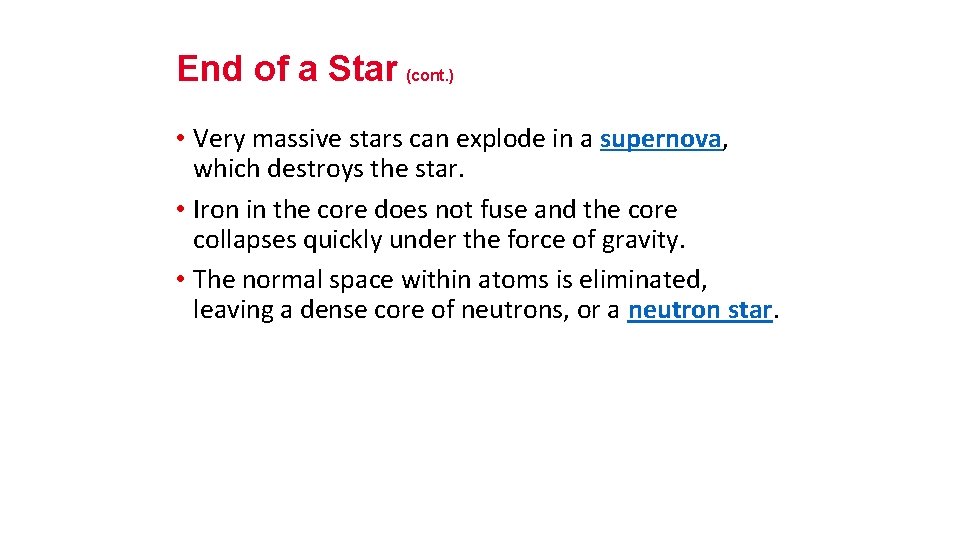 End of a Star (cont.)

• Very massive stars can explode in a supernova, which destroys the star.
• Iron in the core does not fuse and the core collapses quickly under the force of gravity.
• The normal space within atoms is eliminated, leaving a dense core of neutrons, or a neutron star.